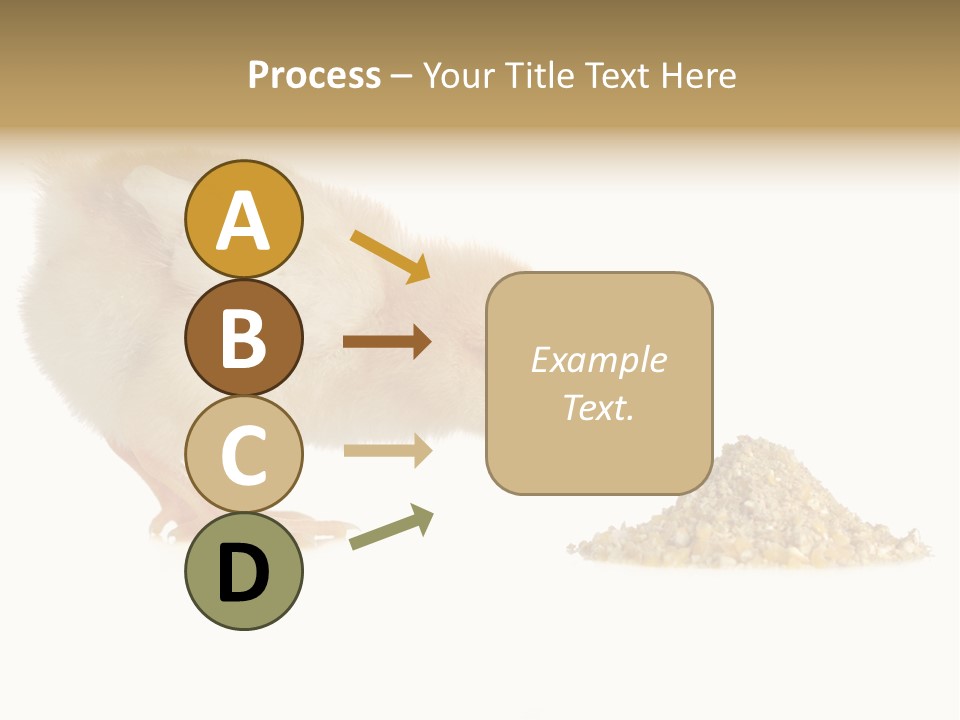 Process – Your Title Text Here

A

B

C

D

Example Text.